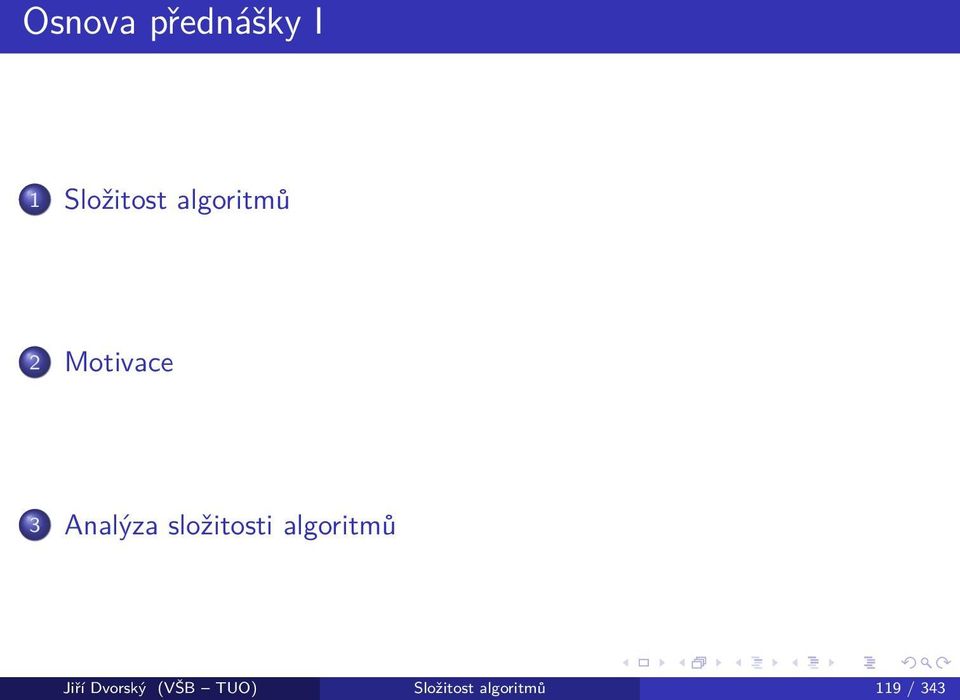 Osnova přednášky I

1 Složitost algoritmů

2 Motivace

3 Analýza složitosti algoritmů

Jiří Dvorský (VŠB – TUO) Složitost algoritmů 119 / 343